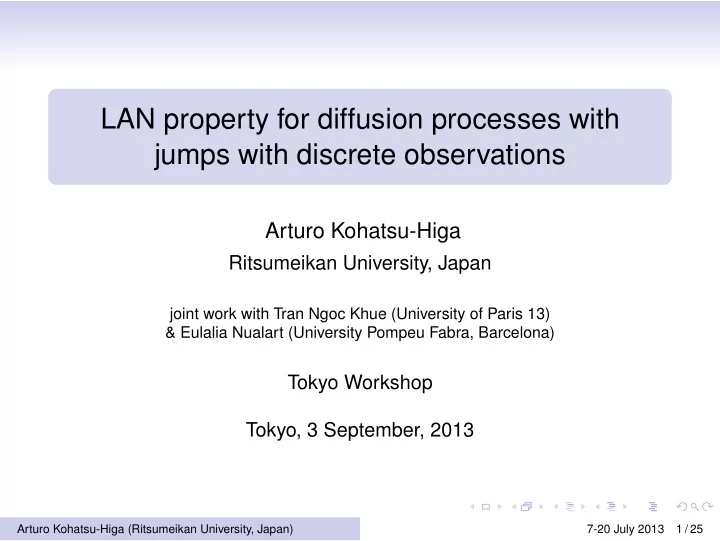 LAN property for diffusion processes with jumps with discrete observations

Arturo Kohatsu-Higa
Ritsumeikan University, Japan

joint work with Tran Ngoc Khue (University of Paris 13)
& Eulalia Nualart (University Pompeu Fabra, Barcelona)

Tokyo Workshop

Tokyo, 3 September, 2013

Arturo Kohatsu-Higa (Ritsumeikan University, Japan)

7-20 July 2013 1 / 25